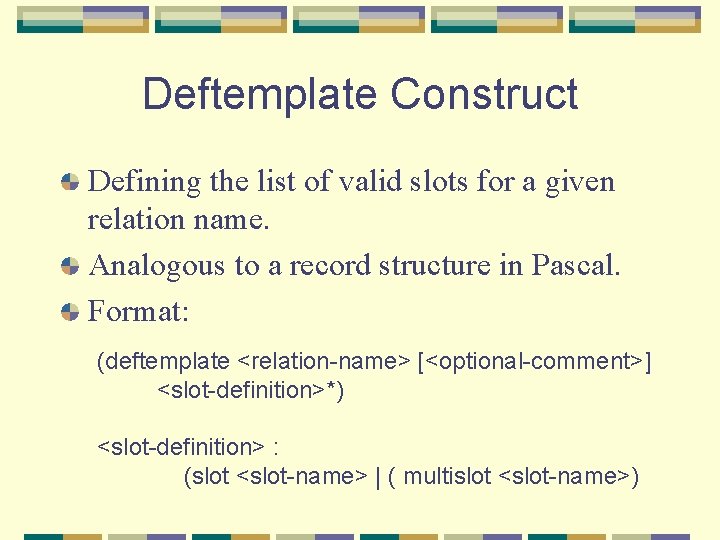 Deftemplate Construct

Defining the list of valid slots for a given relation name.

Analogous to a record structure in Pascal.

Format:

(deftemplate <relation-name> [<optional-comment>]
<slot-definition>*)

<slot-definition> :
(slot <slot-name> | ( multislot <slot-name>)